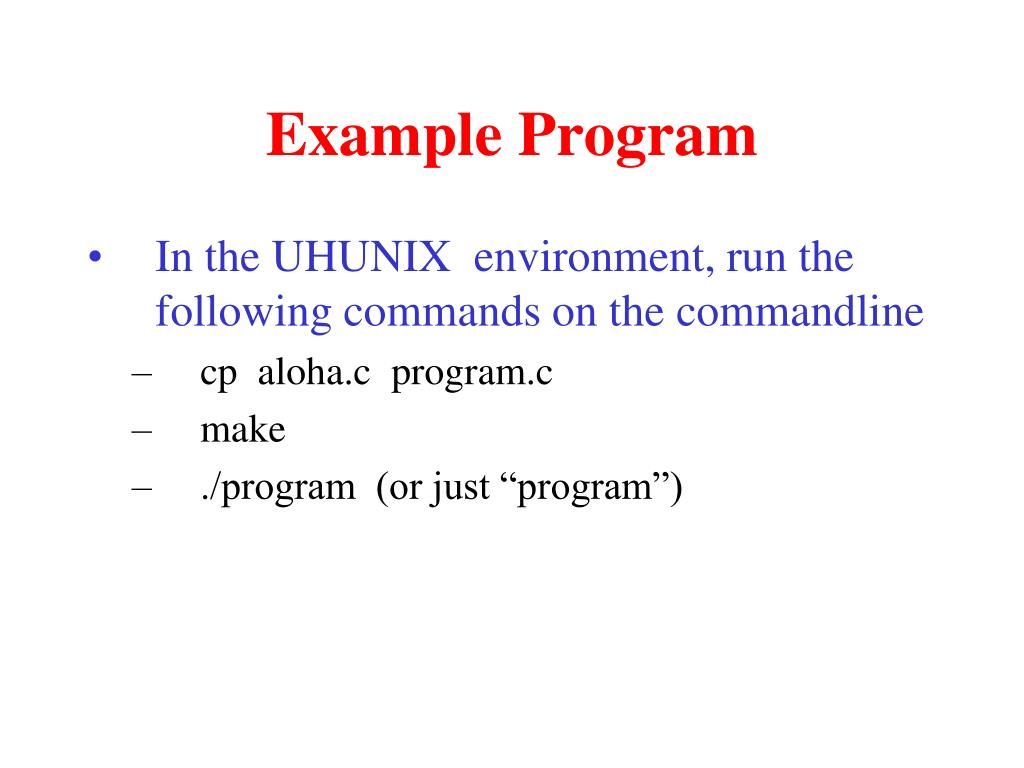 Example Program

• In the UHUNIX environment, run the following commands on the commandline
– cp aloha.c program.c
– make
– ./program (or just “program”)